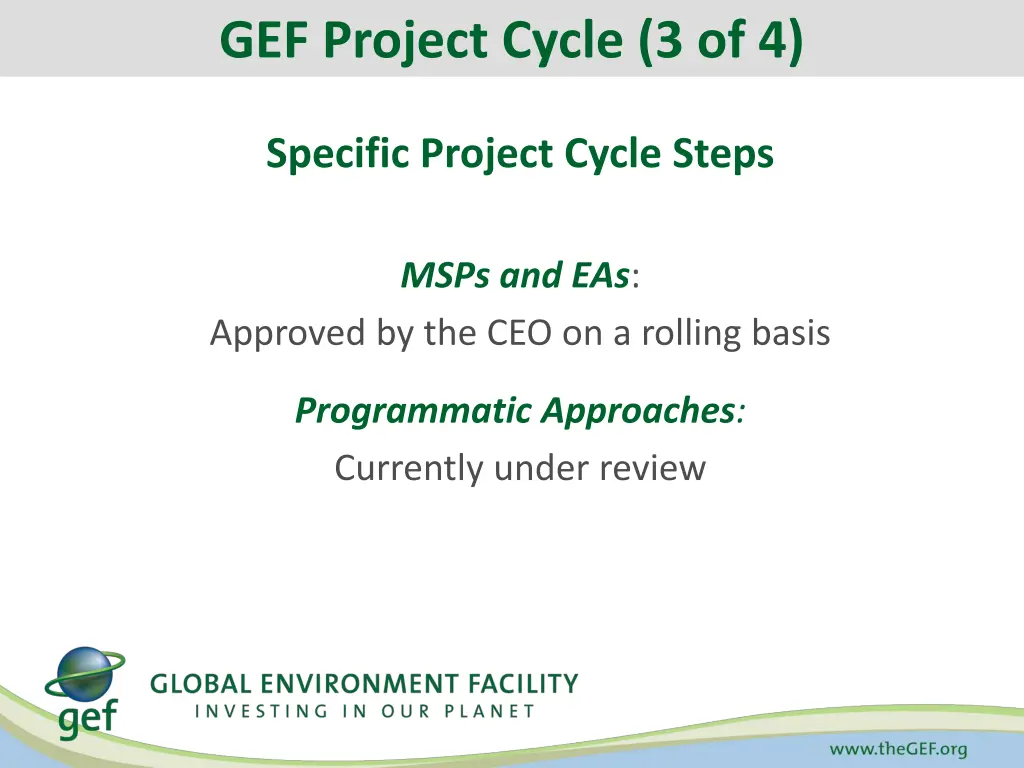 GEF Project Cycle (3 of 4)

Specific Project Cycle Steps

MSPs and EAs:
Approved by the CEO on a rolling basis

Programmatic Approaches:
Currently under review

gef
GLOBAL ENVIRONMENT FACILITY
INVESTING IN OUR PLANET

www.theGEF.org